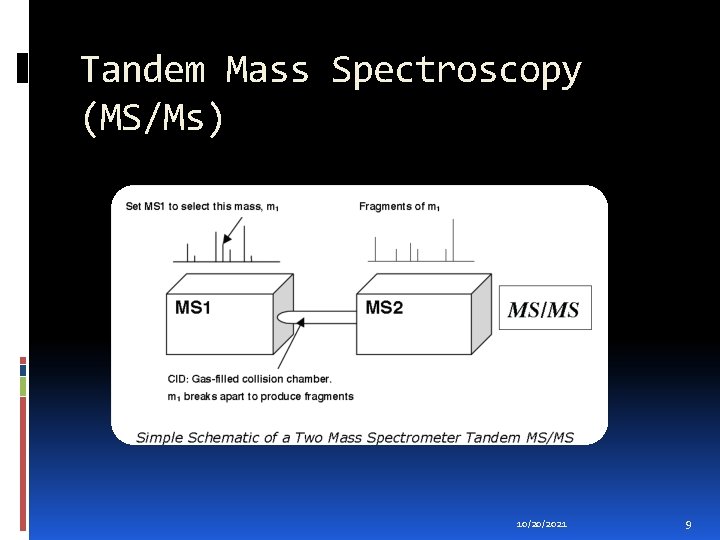 Tandem Mass Spectroscopy (MS/Ms)

Set MS1 to select this mass, $m_1$

Fragments of $m_1$

MS1

MS2

MS/MS

CID: Gas-filled collision chamber.
$m_1$ breaks apart to produce fragments

Simple Schematic of a Two Mass Spectrometer Tandem MS/MS

10/20/2021

9